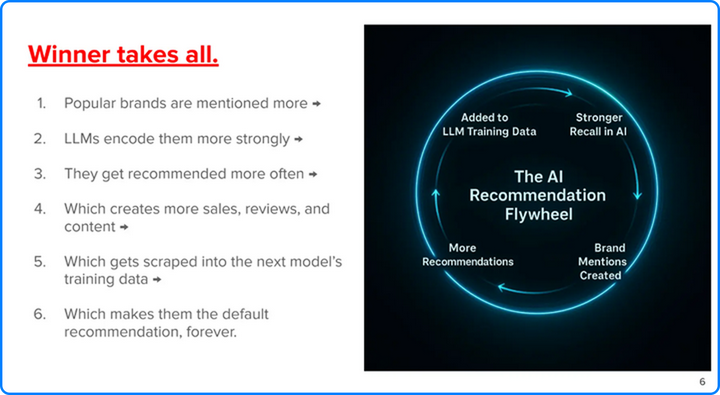 Winner takes all.

1. Popular brands are mentioned more →
2. LLMs encode them more strongly →
3. They get recommended more often →
4. Which creates more sales, reviews, and content →
5. Which gets scraped into the next model's training data →
6. Which makes them the default recommendation, forever.

Added to LLM Training Data

Stronger Recall in AI

The AI Recommendation Flywheel

More Recommendations

Brand Mentions Created

6